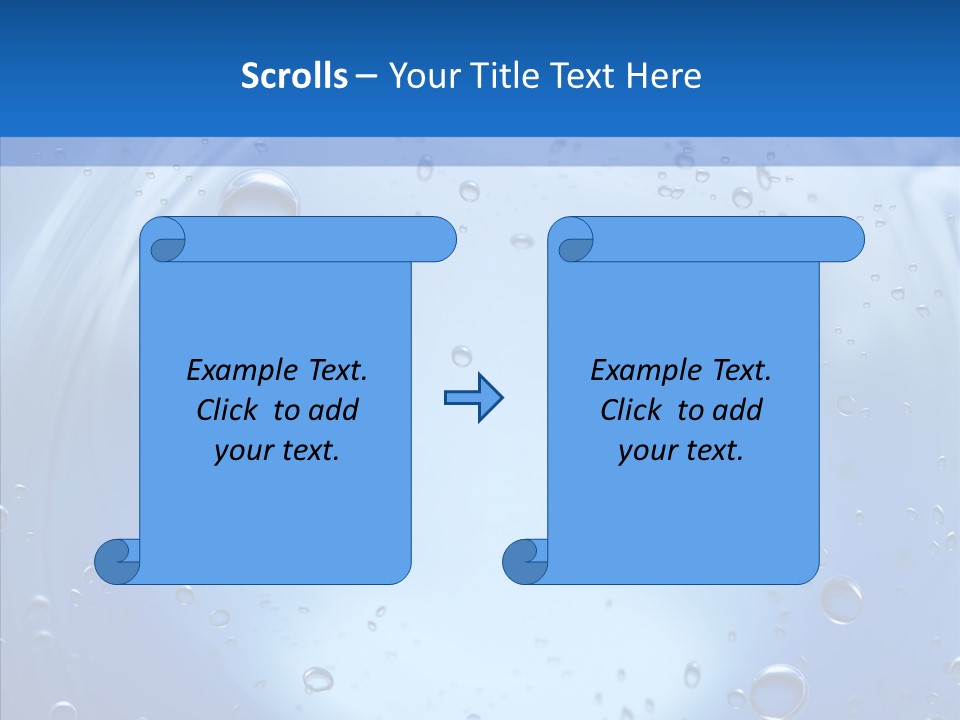 Scrolls – Your Title Text Here

Example Text. Click to add your text.

Example Text. Click to add your text.